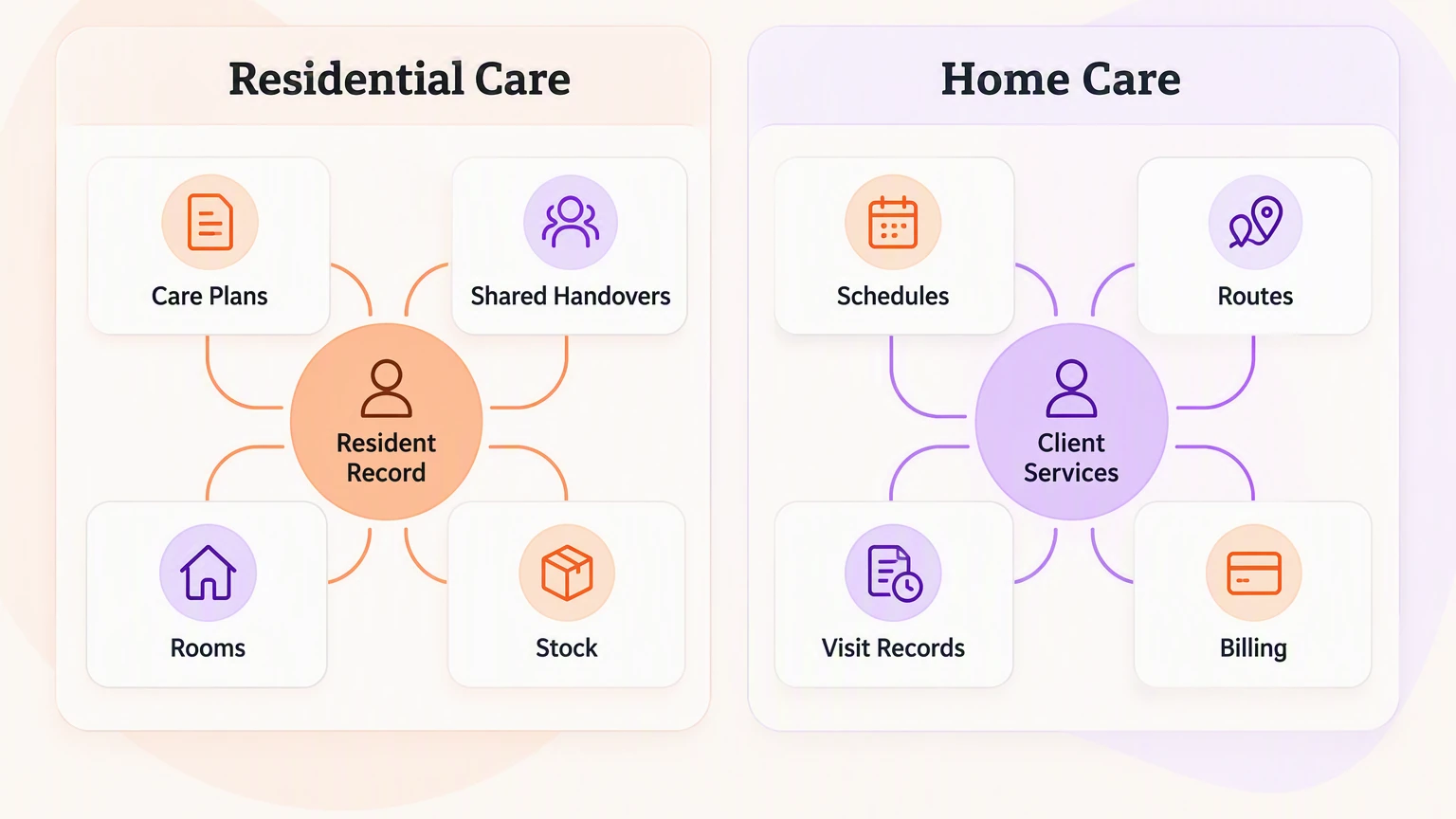 Residential Care

Care Plans

Shared Handovers

Resident Record

Rooms

Stock

Home Care

Schedules

Routes

Client Services

Visit Records

Billing